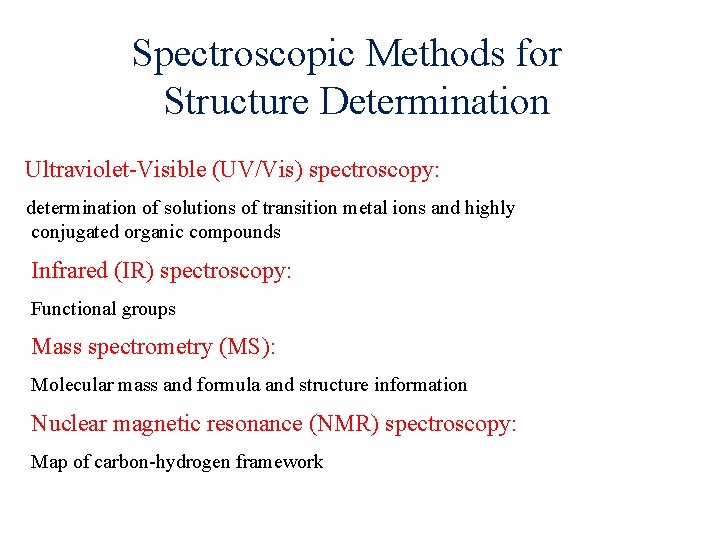 Spectroscopic Methods for Structure Determination

Ultraviolet-Visible (UV/Vis) spectroscopy:

determination of solutions of transition metal ions and highly conjugated organic compounds

Infrared (IR) spectroscopy:

Functional groups

Mass spectrometry (MS):

Molecular mass and formula and structure information

Nuclear magnetic resonance (NMR) spectroscopy:

Map of carbon-hydrogen framework